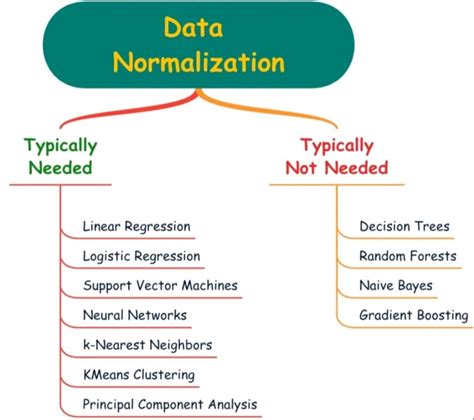 Data Normalization

Typically Needed

Linear Regression
Logistic Regression
Support Vector Machines
Neural Networks
k-Nearest Neighbors
KMeans Clustering
Principal Component Analysis

Typically Not Needed

Decision Trees
Random Forests
Naive Bayes
Gradient Boosting